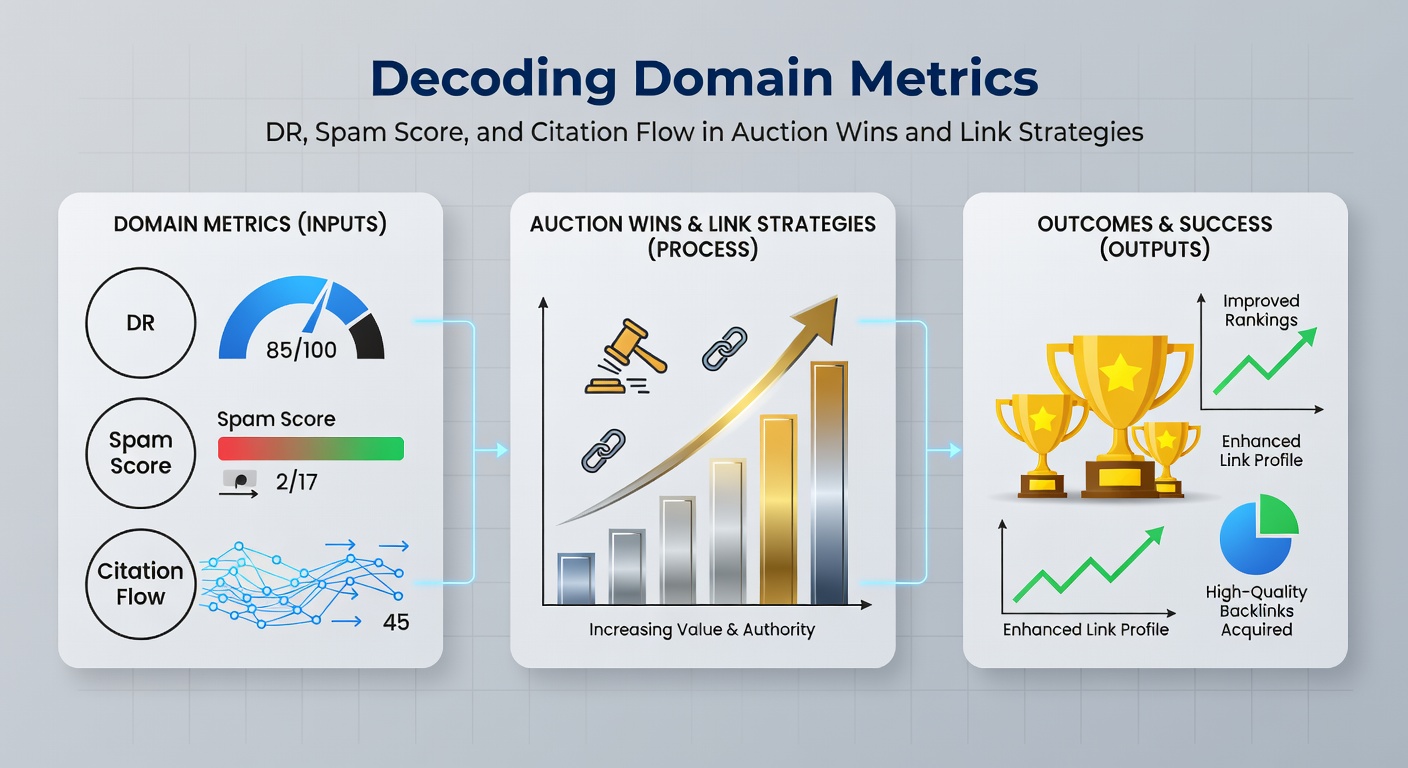 Decoding Domain Metrics

DR, Spam Score, and Citation Flow in Auction Wins and Link Strategies

DOMAIN METRICS (INPUTS)

DR

85/100

Spam Score

Spam Score

2/17

Citation Flow

45

AUCTION WINS & LINK STRATEGIES (PROCESS)

Increasing Value & Authority

OUTCOMES & SUCCESS (OUTPUTS)

Improved Rankings

Enhanced Link Profile

Enhanced Link Profile

High-Quality Backlinks Acquired